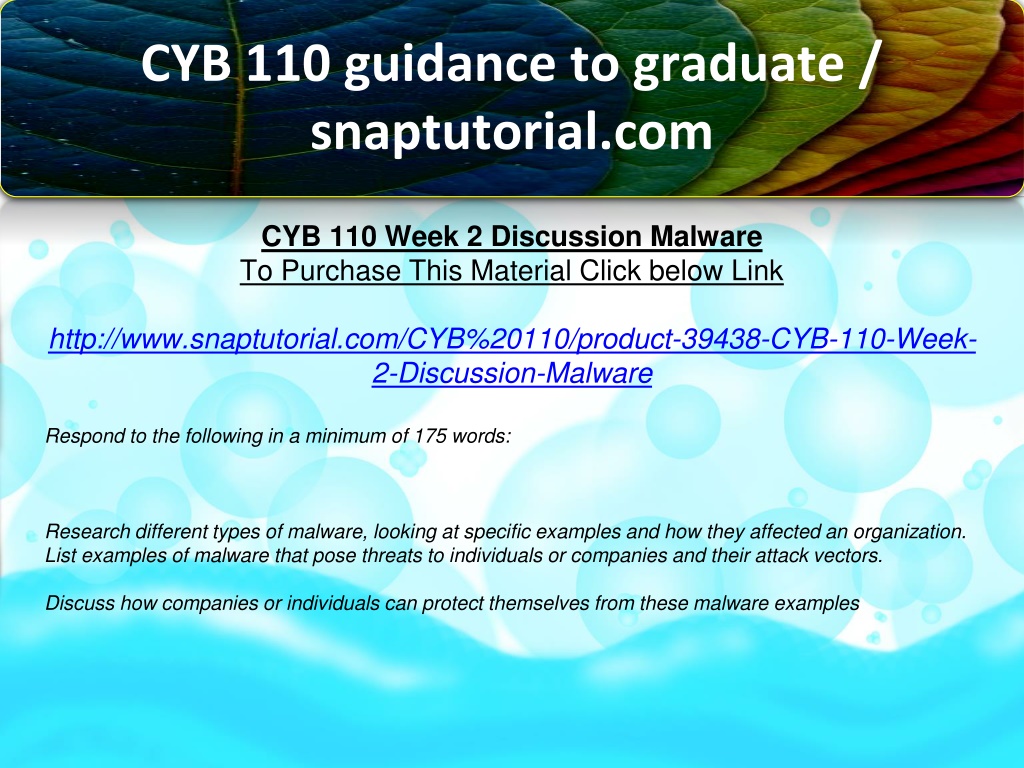 CYB 110 guidance to graduate / snaptutorial.com

CYB 110 Week 2 Discussion Malware
To Purchase This Material Click below Link

http://www.snaptutorial.com/CYB%20110/product-39438-CYB-110-Week-2-Discussion-Malware

Respond to the following in a minimum of 175 words:

Research different types of malware, looking at specific examples and how they affected an organization. List examples of malware that pose threats to individuals or companies and their attack vectors.

Discuss how companies or individuals can protect themselves from these malware examples